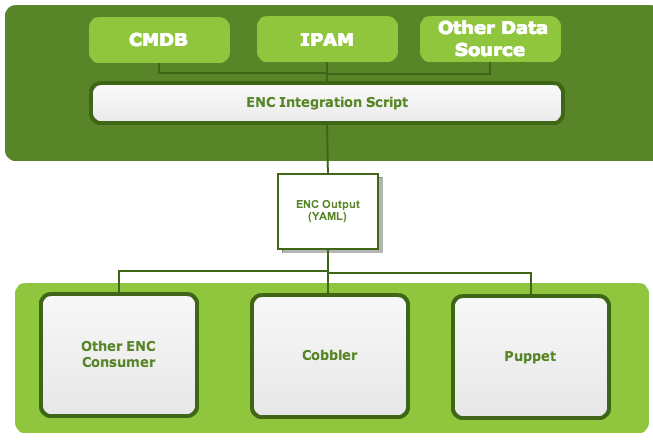 CMDB

IPAM

Other Data Source

ENC Integration Script

ENC Output (YAML)

Other ENC Consumer

Cobbler

Puppet